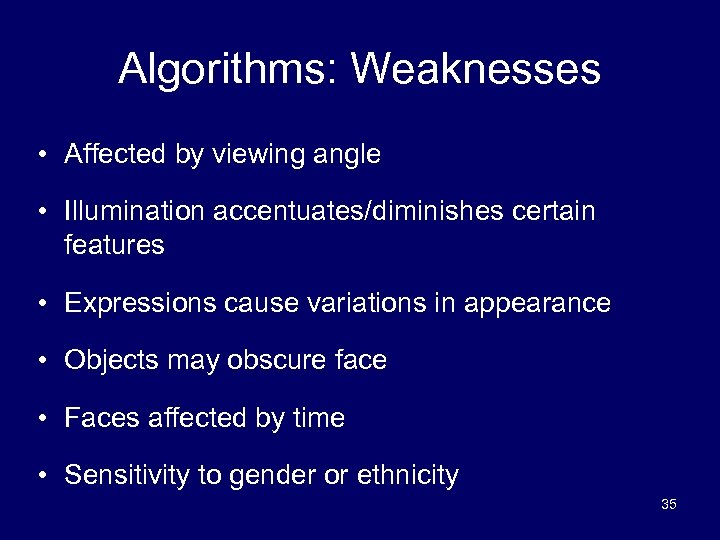 Algorithms: Weaknesses

• Affected by viewing angle

• Illumination accentuates/diminishes certain features

• Expressions cause variations in appearance

• Objects may obscure face

• Faces affected by time

• Sensitivity to gender or ethnicity

35